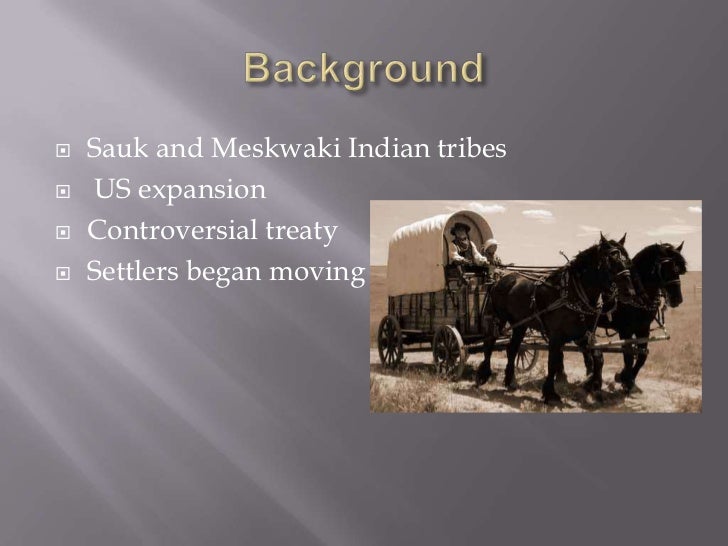 Background

Sauk and Meskwaki Indian tribes
US expansion
Controversial treaty
Settlers began moving